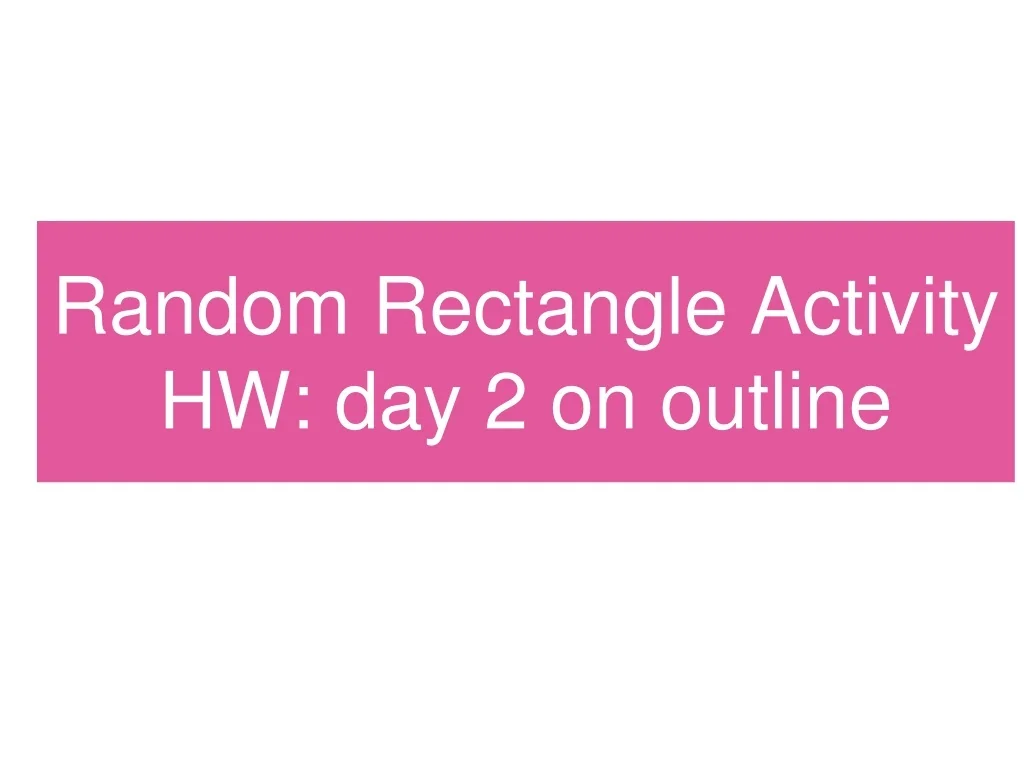 Random Rectangle Activity
HW: day 2 on outline